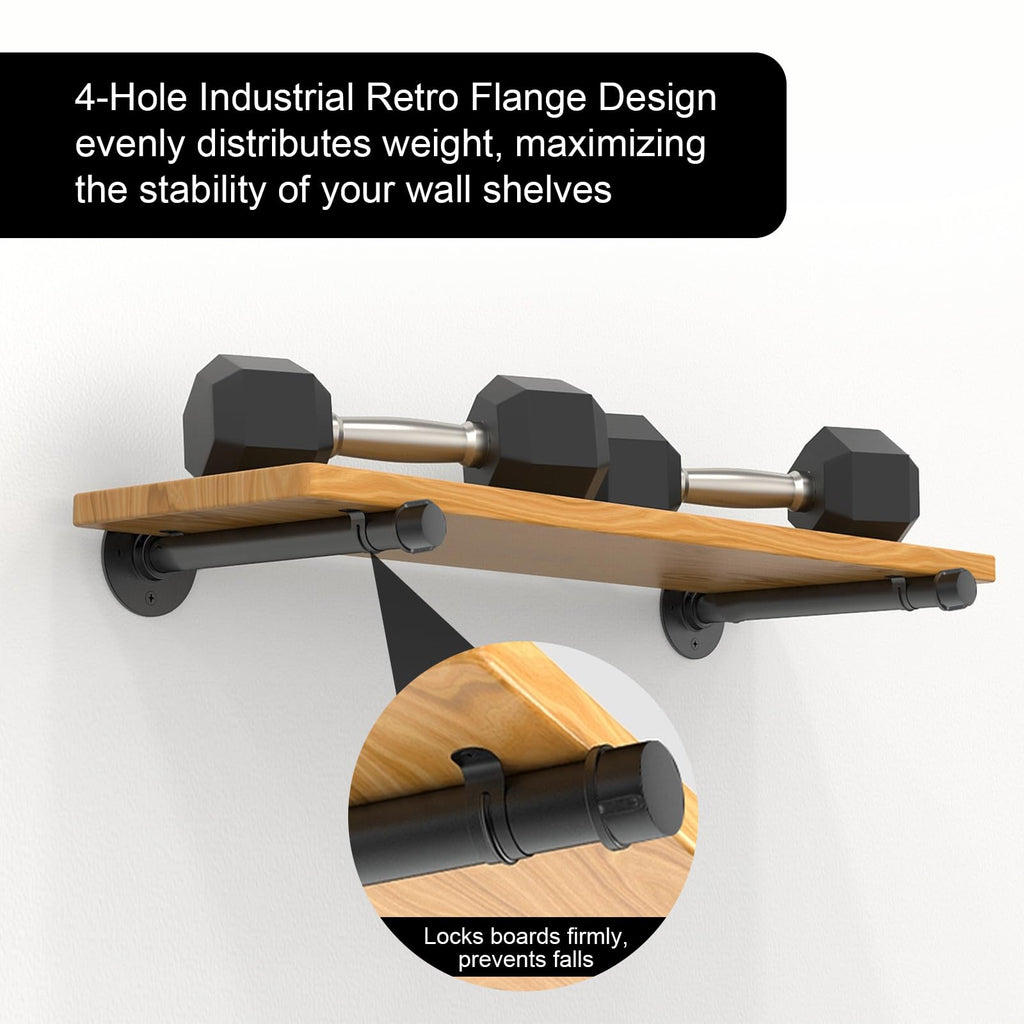 4-Hole Industrial Retro Flange Design evenly distributes weight, maximizing the stability of your wall shelves

Locks boards firmly,
prevents falls